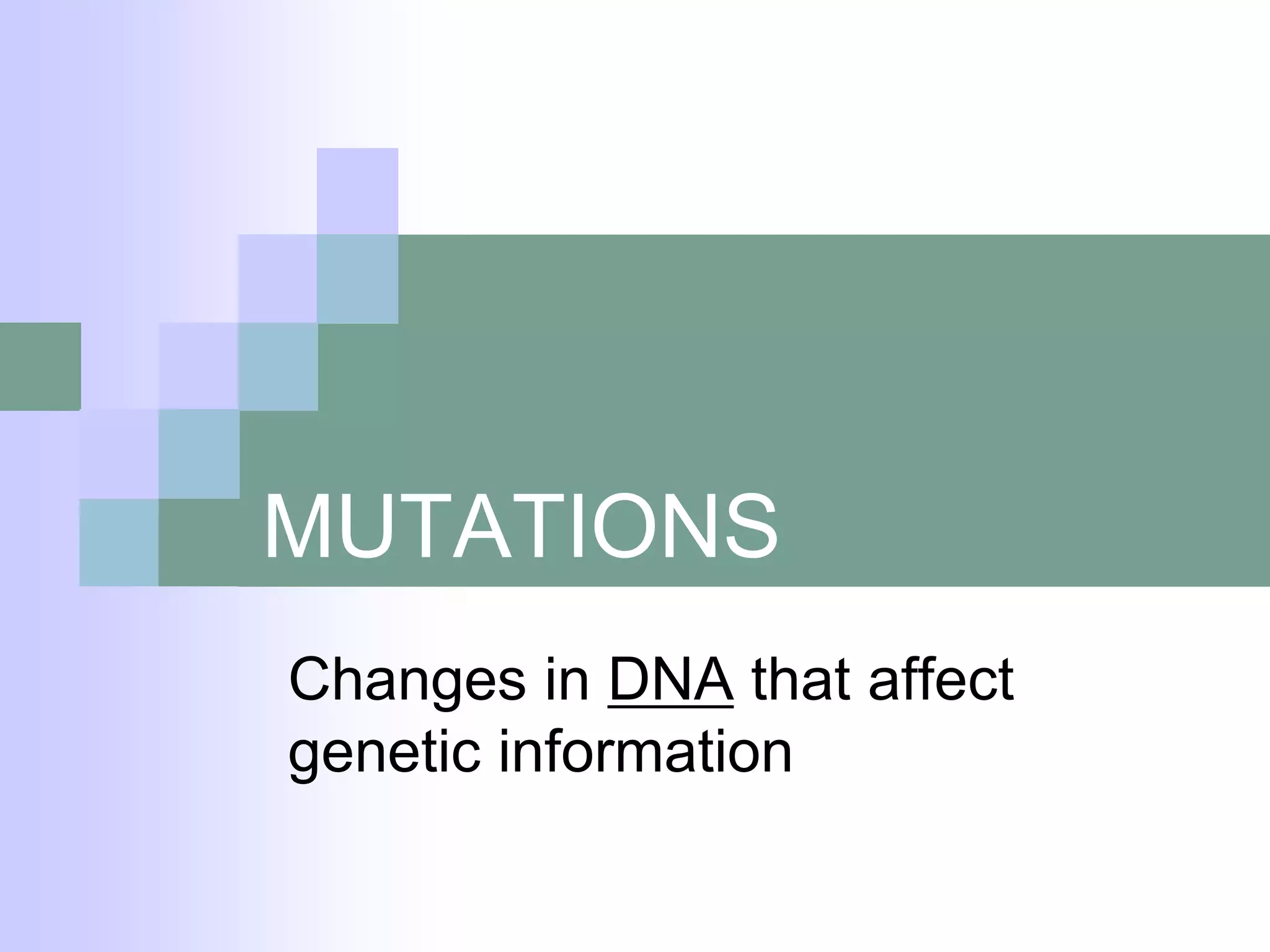 MUTATIONS

Changes in DNA that affect genetic information